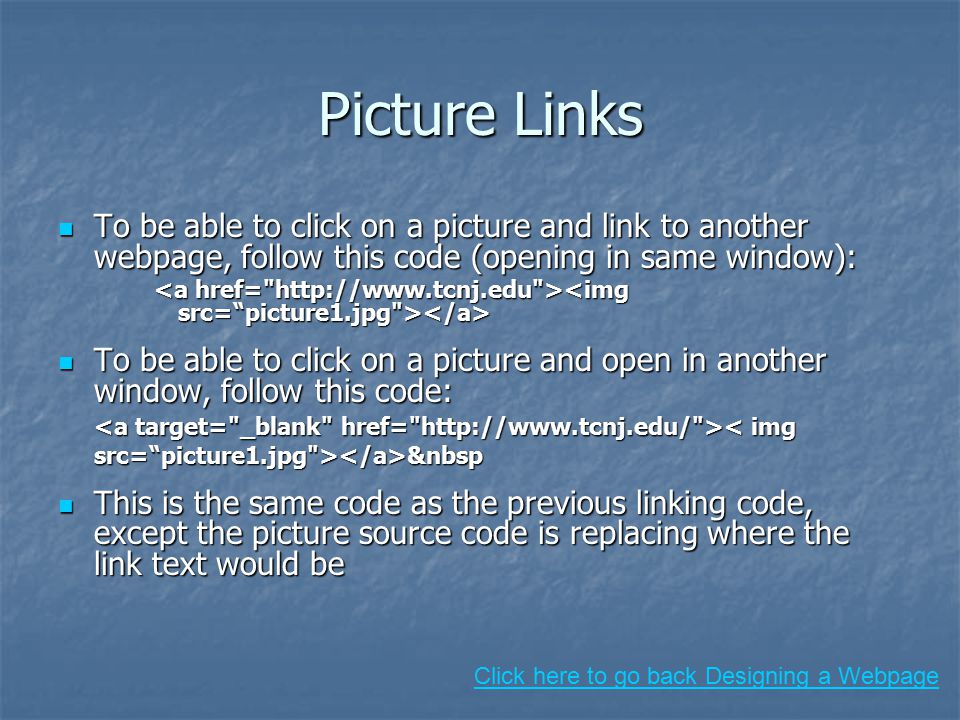 Picture Links

To be able to click on a picture and link to another webpage, follow this code (opening in same window):

<a href="http://www.tcnj.edu"><img src=“picture1.jpg"></a>

To be able to click on a picture and open in another window, follow this code:

<a target="_blank" href="http://www.tcnj.edu/">< img src=“picture1.jpg"></a>&nbsp

This is the same code as the previous linking code, except the picture source code is replacing where the link text would be

Click here to go back Designing a Webpage